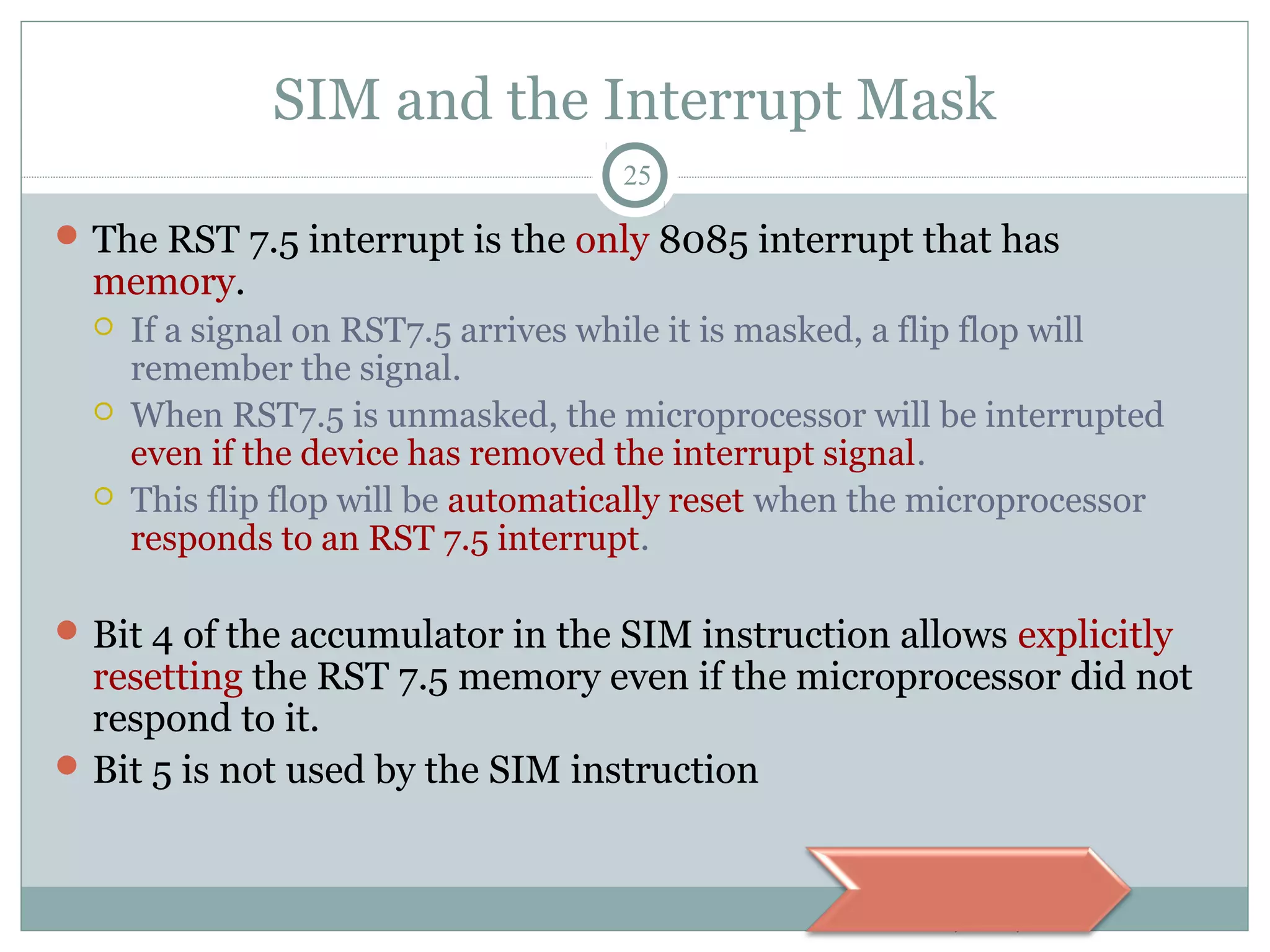 SIM and the Interrupt Mask

25

The RST 7.5 interrupt is the only 8085 interrupt that has memory.

If a signal on RST7.5 arrives while it is masked, a flip flop will remember the signal.

When RST7.5 is unmasked, the microprocessor will be interrupted even if the device has removed the interrupt signal.

This flip flop will be automatically reset when the microprocessor responds to an RST 7.5 interrupt.

Bit 4 of the accumulator in the SIM instruction allows explicitly resetting the RST 7.5 memory even if the microprocessor did not respond to it.

Bit 5 is not used by the SIM instruction